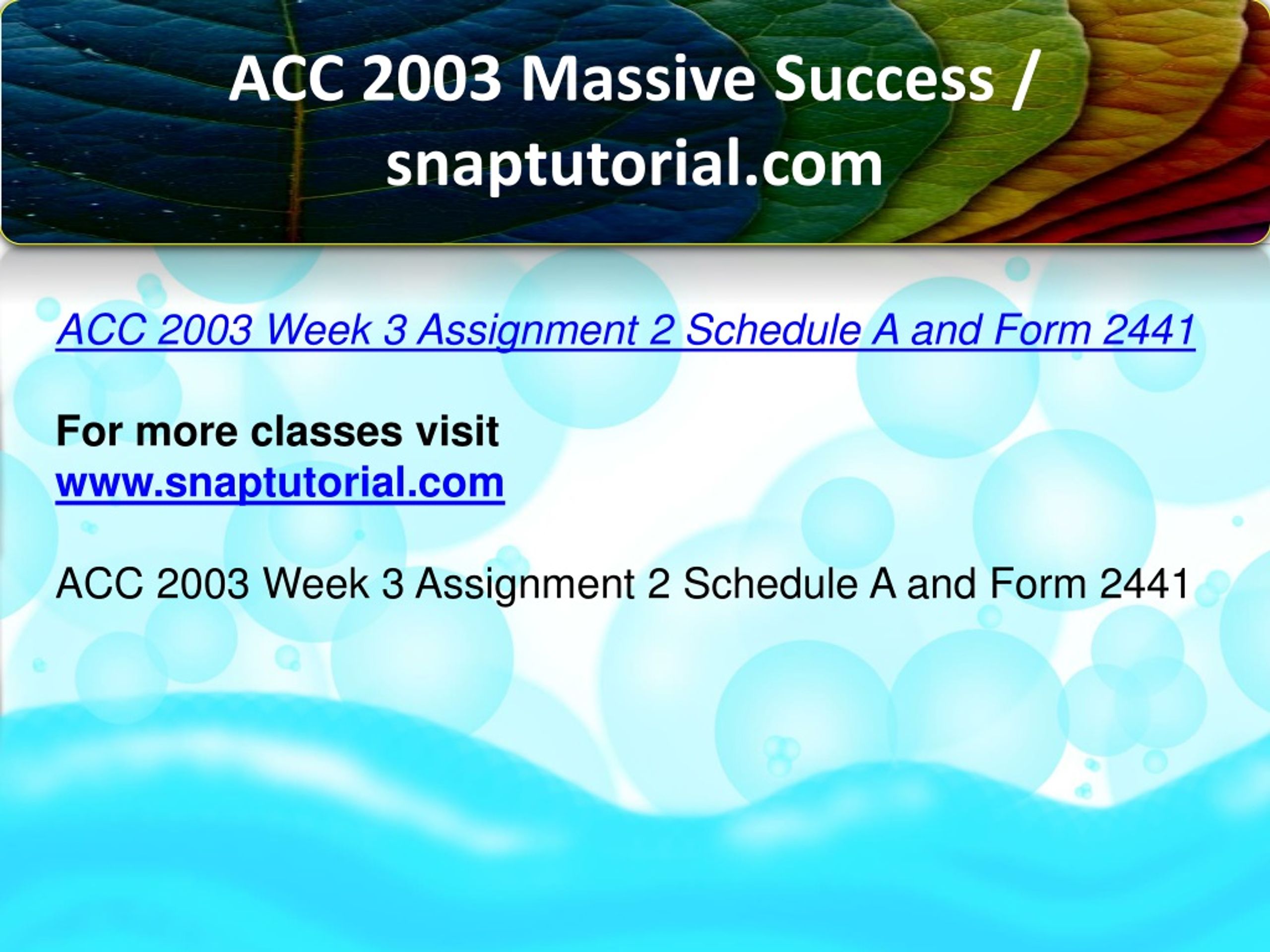 ACC 2003 Massive Success / snaptutorial.com

ACC 2003 Week 3 Assignment 2 Schedule A and Form 2441

For more classes visit
www.snaptutorial.com

ACC 2003 Week 3 Assignment 2 Schedule A and Form 2441